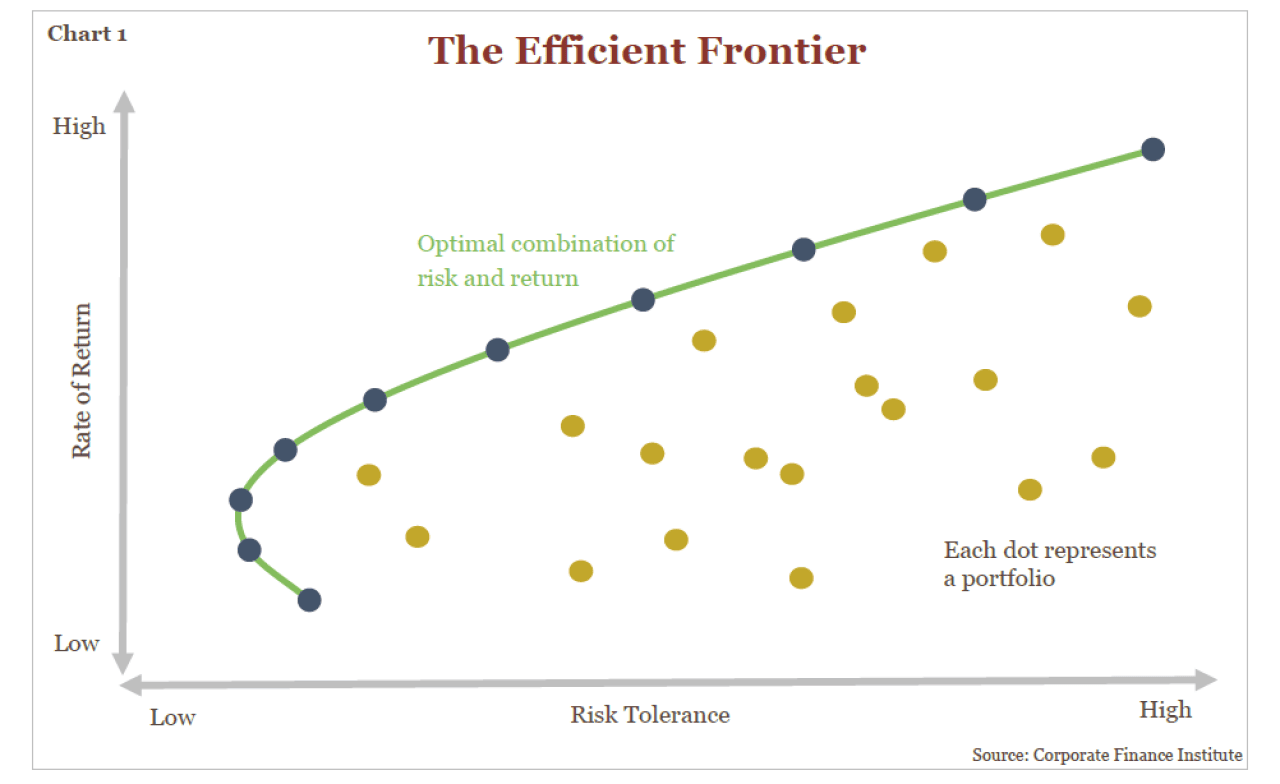 Chart 1

The Efficient Frontier

High

Rate of Return

Low

Optimal combination of risk and return

Each dot represents a portfolio

Low

Risk Tolerance

High

Source: Corporate Finance Institute